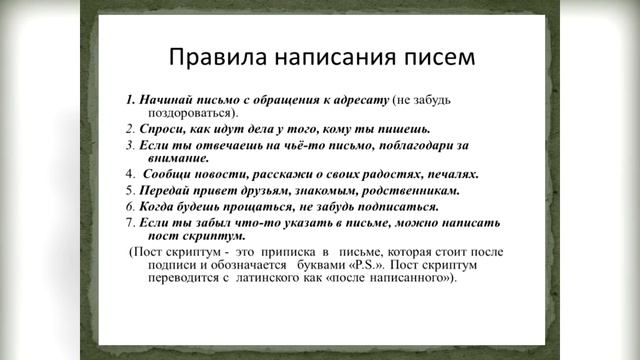 Правила написания писем

1. Начинай письмо с обращения к адресату (не забудь поздороваться).

2. Спроси, как идут дела у того, кому ты пишешь.

3. Если ты отвечаешь на чьё-то письмо, поблагодари за внимание.

4. Сообщи новости, расскажи о своих радостях, печалях.

5. Передай привет друзьям, знакомым, родственникам.

6. Когда будешь прощаться, не забудь подписаться.

7. Если ты забыл что-то указать в письме, можно написать пост скриптум.

(Пост скриптум - это приписка в письме, которая стоит после подписи и обозначается буквами «P.S.». Пост скриптум переводится с латинского как «после написанного»).